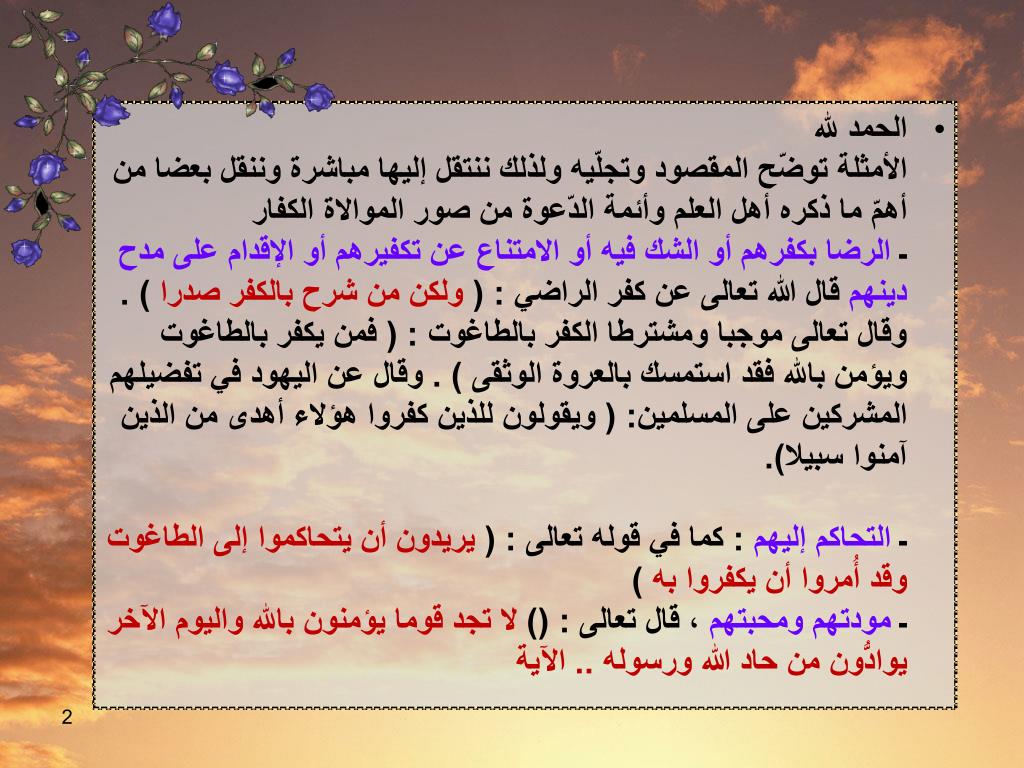 • الحمد لله
الأمثلة توضّح المقصود وتجلّيه ولذلك ننتقل إليها مباشرة وننقل بعضا من أهمّ ما ذكره أهل العلم وأئمة الدّعوة من صور الموالاة الكفار
ـ الرضا بكفرهم أو الشك فيه أو الامتناع عن تكفيرهم أو الإقدام على مدح دينهم قال الله تعالى عن كفر الراضي : ( ولكن من شرح بالكفر صدرا ) . وقال تعالى موجبا ومشترطا الكفر بالطاغوت : ( فمن يكفر بالطاغوت ويؤمن بالله فقد استمسك بالعروة الوثقى ) . وقال عن اليهود في تفضيلهم المشركين على المسلمين: ( ويقولون للذين كفروا هؤلاء أهدى من الذين آمنوا سبيلا).

ـ التحاكم إليهم : كما في قوله تعالى : ( يريدون أن يتحاكموا إلى الطاغوت وقد أُمروا أن يكفروا به )
ـ مودتهم ومحبتهم ، قال تعالى : () لا تجد قوما يؤمنون بالله واليوم الآخر يوادُّون من حاد الله ورسوله .. الآية

2